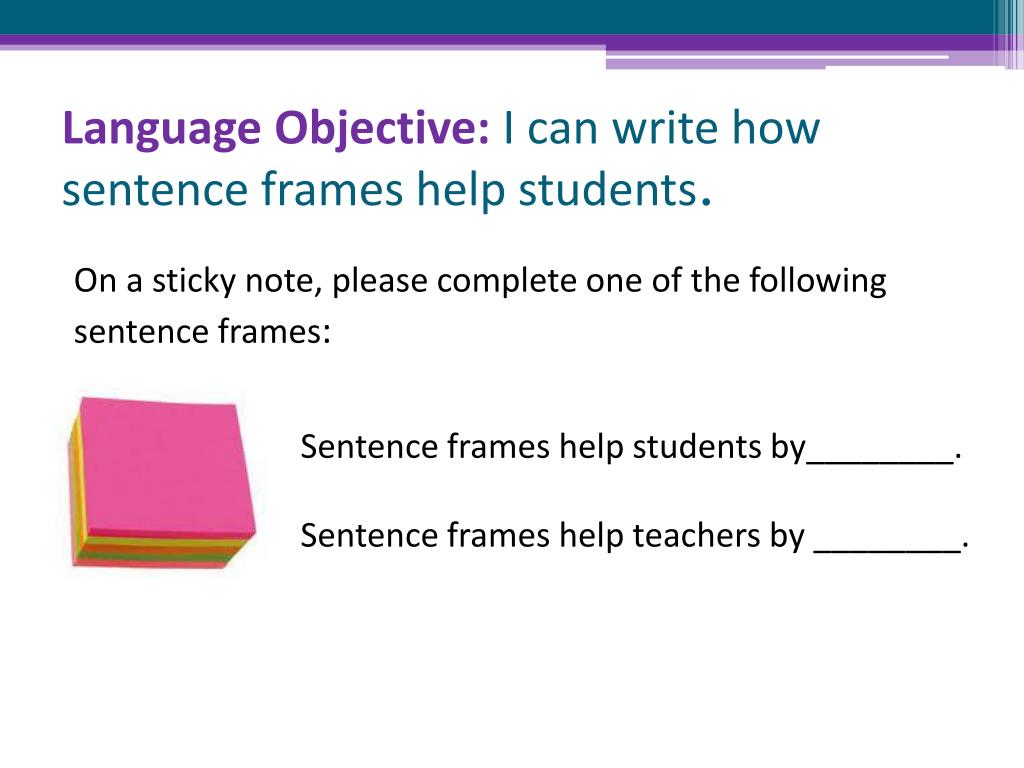 Language Objective: I can write how sentence frames help students.

On a sticky note, please complete one of the following sentence frames:

Sentence frames help students by________.

Sentence frames help teachers by ________.